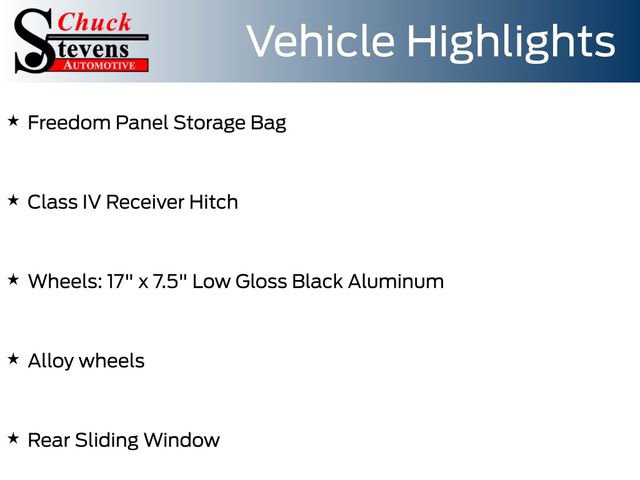 Chuck Stevens AUTOMOTIVE

Vehicle Highlights

★ Freedom Panel Storage Bag

★ Class IV Receiver Hitch

★ Wheels: 17" x 7.5" Low Gloss Black Aluminum

★ Alloy wheels

★ Rear Sliding Window